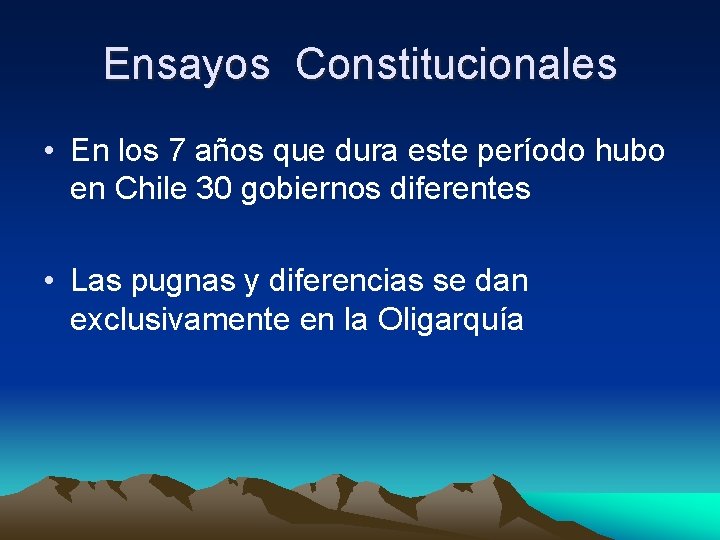 Ensayos Constitucionales

• En los 7 años que dura este período hubo en Chile 30 gobiernos diferentes

• Las pugnas y diferencias se dan exclusivamente en la Oligarquía